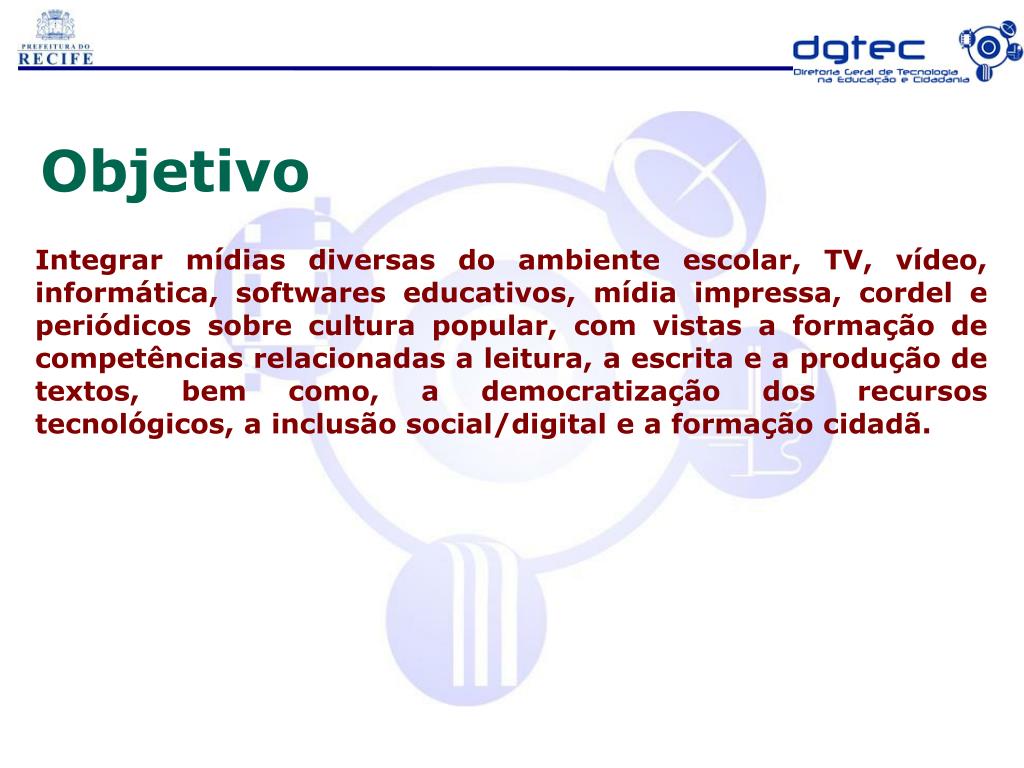 PREFEITURA DO
RECIFE

dgtec
Diretoria Geral de Tecnologia na Educação e Cidadania

Objetivo

Integrar mídias diversas do ambiente escolar, TV, vídeo, informática, softwares educativos, mídia impressa, cordel e periódicos sobre cultura popular, com vistas a formação de competências relacionadas a leitura, a escrita e a produção de textos, bem como, a democratização dos recursos tecnológicos, a inclusão social/digital e a formação cidadã.